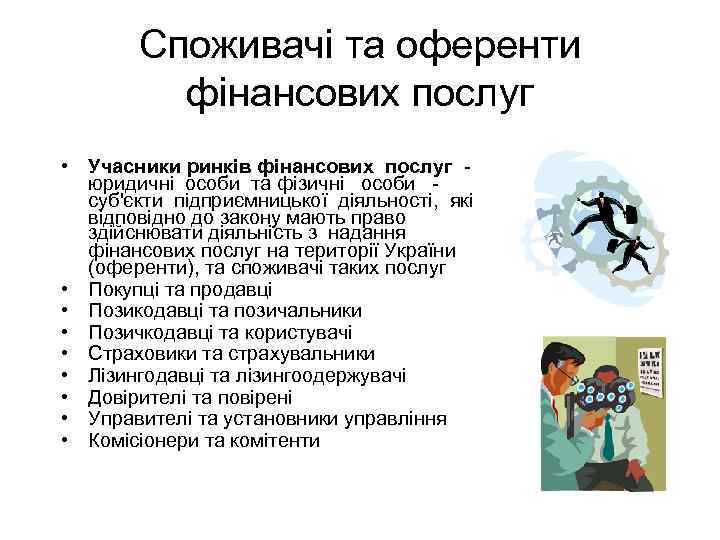 Споживачі та оференти фінансових послуг

• **Учасники ринків фінансових послуг** - юридичні особи та фізичні особи - суб'єкти підприємницької діяльності, які відповідно до закону мають право здійснювати діяльність з надання фінансових послуг на території України (оференти), та споживачі таких послуг
• Покупці та продавці
• Позикодавці та позичальники
• Позичкодавці та користувачі
• Страховики та страхувальники
• Лізингодавці та лізингоодержувачі
• Довірителі та повірені
• Управителі та установники управління
• Комісіонери та комітенти